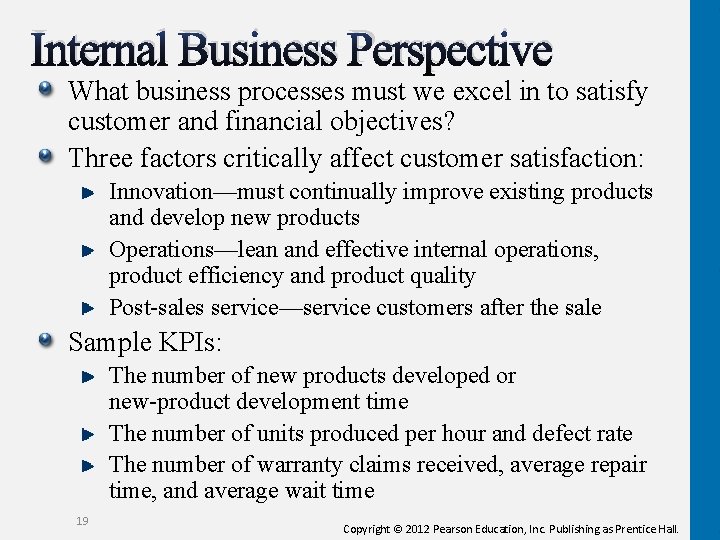 Internal Business Perspective

What business processes must we excel in to satisfy customer and financial objectives?

Three factors critically affect customer satisfaction:

Innovation—must continually improve existing products and develop new products

Operations—lean and effective internal operations, product efficiency and product quality

Post-sales service—service customers after the sale

Sample KPIs:

The number of new products developed or new-product development time

The number of units produced per hour and defect rate

The number of warranty claims received, average repair time, and average wait time

19

Copyright © 2012 Pearson Education, Inc. Publishing as Prentice Hall.